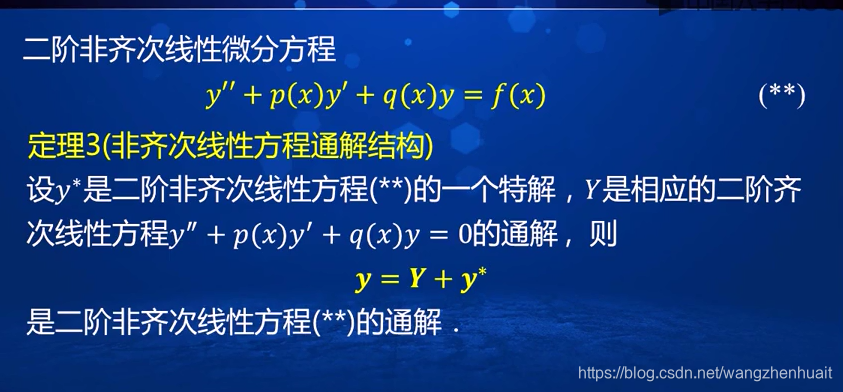 二阶非齐次线性微分方程

$y'' + p(x)y' + q(x)y = f(x)$ (**)

定理3(非齐次线性方程通解结构)

设$y^*$是二阶非齐次线性方程(**)的一个特解，$Y$是相应的二阶齐次线性方程$y'' + p(x)y' + q(x)y = 0$的通解，则

$y = Y + y^*$

是二阶非齐次线性方程(**)的通解．

https://blog.csdn.net/wangzhenhuait